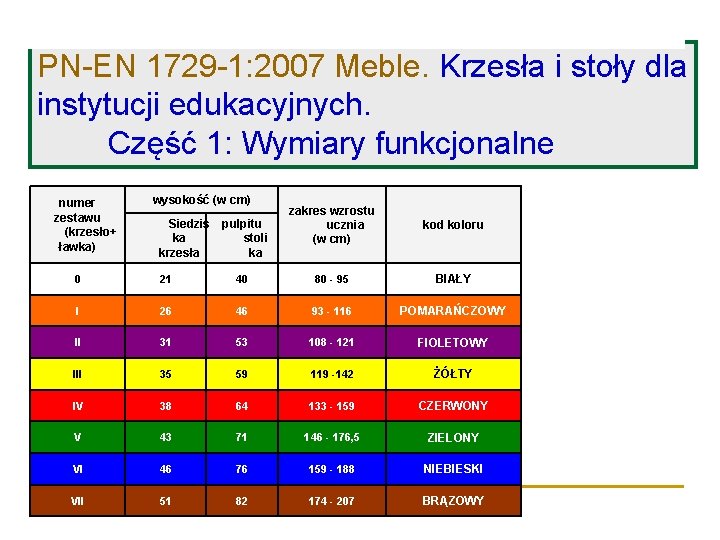 PN-EN 1729-1:2007 Meble. Krzesła i stoły dla instytucji edukacyjnych.
Część 1: Wymiary funkcjonalne

| numer zestawu (krzesło+ ławka) | wysokość (w cm) Siedziska krzesła | wysokość (w cm) pulpitu stolika | zakres wzrostu ucznia (w cm) | kod koloru |
|---|---|---|---|---|
| 0 | 21 | 40 | 80 - 95 | BIAŁY |
| I | 26 | 46 | 93 - 116 | POMARAŃCZOWY |
| II | 31 | 53 | 108 - 121 | FIOLETOWY |
| III | 35 | 59 | 119 -142 | ŻÓŁTY |
| IV | 38 | 64 | 133 - 159 | CZERWONY |
| V | 43 | 71 | 146 - 176,5 | ZIELONY |
| VI | 46 | 76 | 159 - 188 | NIEBIESKI |
| VII | 51 | 82 | 174 - 207 | BRĄZOWY |